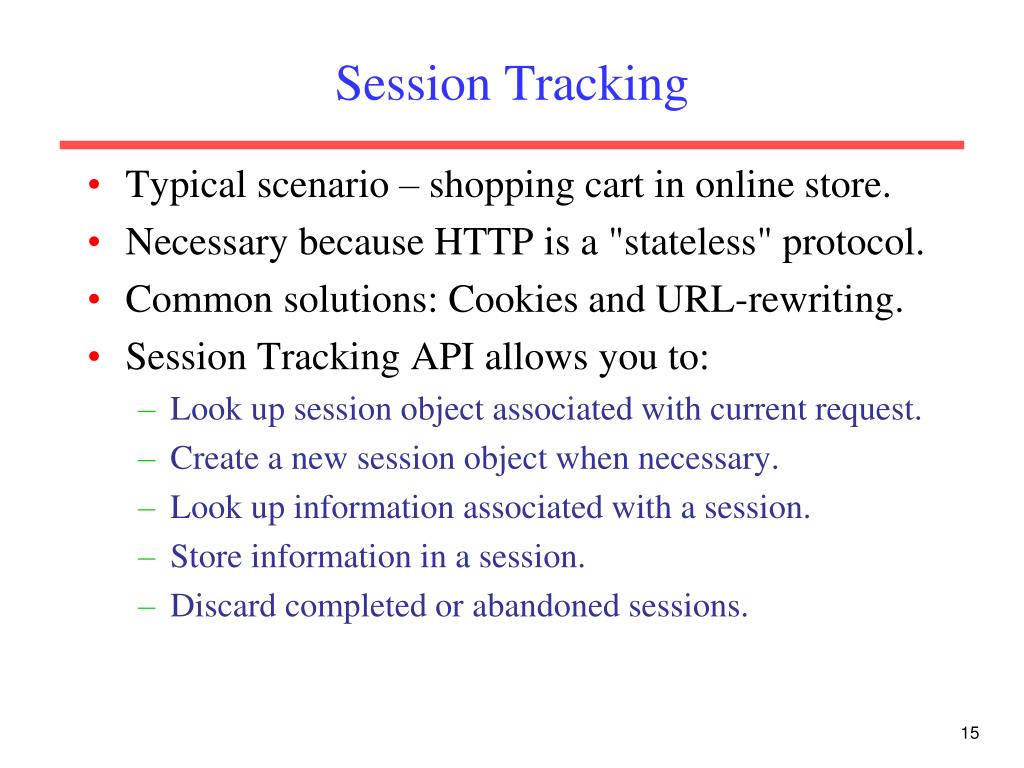 Session Tracking

• Typical scenario – shopping cart in online store.
• Necessary because HTTP is a "stateless" protocol.
• Common solutions: Cookies and URL-rewriting.
• Session Tracking API allows you to:
– Look up session object associated with current request.
– Create a new session object when necessary.
– Look up information associated with a session.
– Store information in a session.
– Discard completed or abandoned sessions.

15